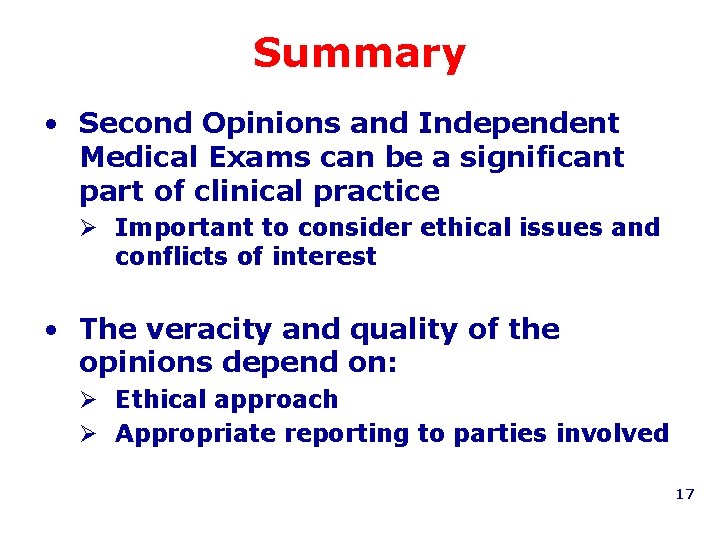 Summary

• Second Opinions and Independent Medical Exams can be a significant part of clinical practice
➢ Important to consider ethical issues and conflicts of interest

• The veracity and quality of the opinions depend on:
➢ Ethical approach
➢ Appropriate reporting to parties involved

17